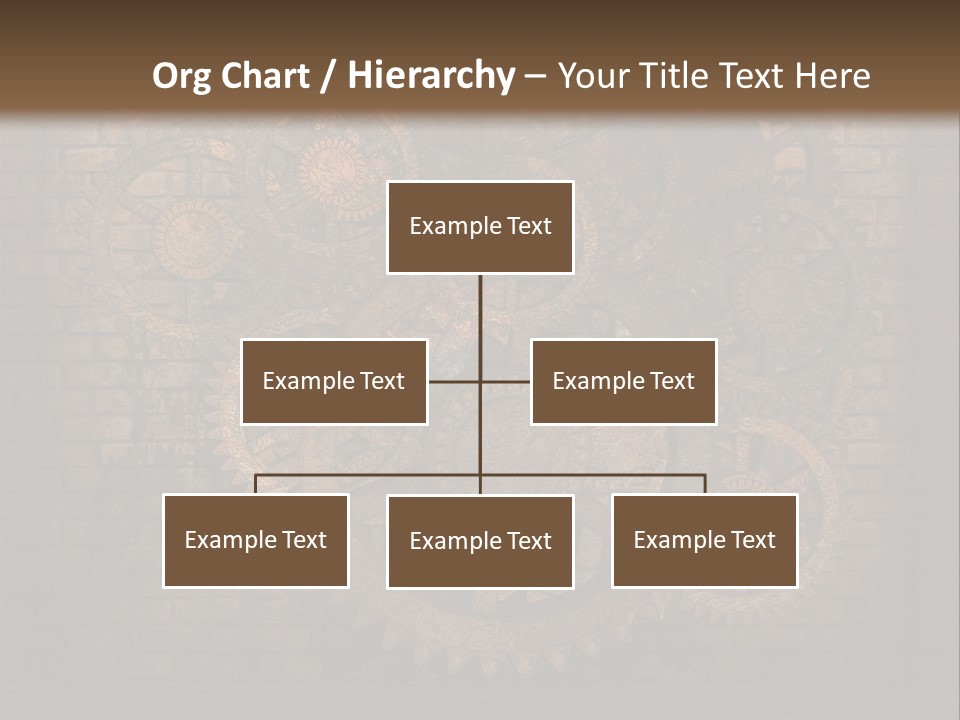 Org Chart / Hierarchy – Your Title Text Here

Example Text

Example Text

Example Text

Example Text

Example Text

Example Text